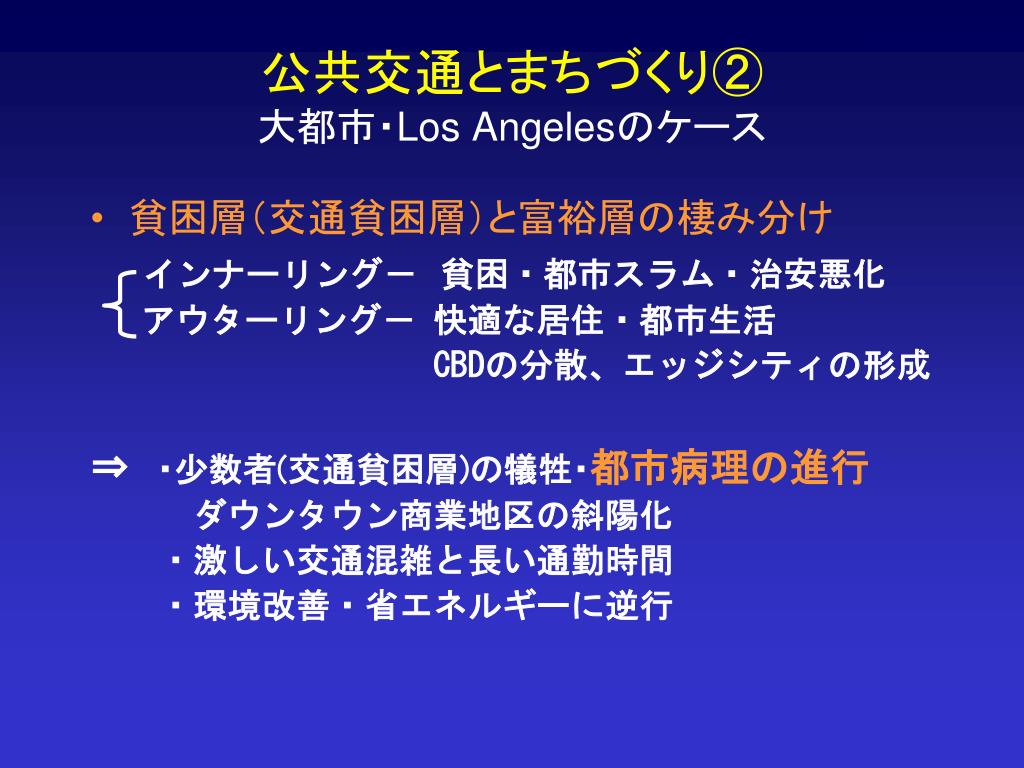 公共交通とまちづくり②
大都市･Los Angelesのケース

• 貧困層(交通貧困層)と富裕層の棲み分け

インナーリングー　貧困・都市スラム・治安悪化
アウターリングー　快適な居住・都市生活
CBDの分散、エッジシティの形成

⇒　･少数者(交通貧困層)の犠牲･都市病理の進行
ダウンタウン商業地区の斜陽化
・激しい交通混雑と長い通勤時間
・環境改善・省エネルギーに逆行